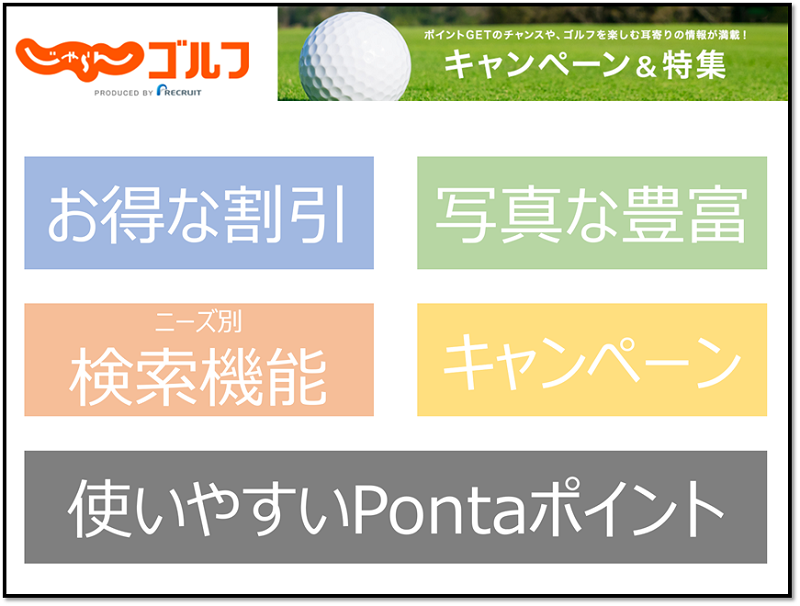 じゃらんゴルフ
PRODUCED BY RECRUIT

ポイントGETのチャンスや、ゴルフを楽しむ耳寄りの情報が満載！
キャンペーン＆特集

お得な割引

写真な豊富

ニーズ別
検索機能

キャンペーン

使いやすいPontaポイント